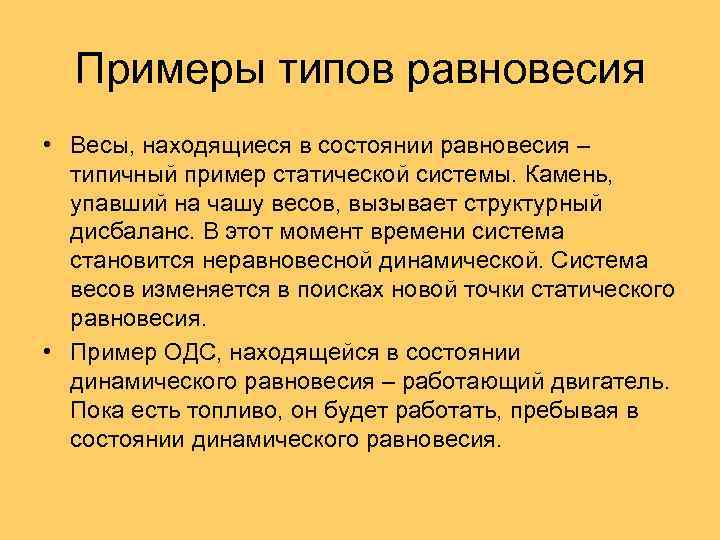 Примеры типов равновесия

• Весы, находящиеся в состоянии равновесия – типичный пример статической системы. Камень, упавший на чашу весов, вызывает структурный дисбаланс. В этот момент времени система становится неравновесной динамической. Система весов изменяется в поисках новой точки статического равновесия.

• Пример ОДС, находящейся в состоянии динамического равновесия – работающий двигатель. Пока есть топливо, он будет работать, пребывая в состоянии динамического равновесия.